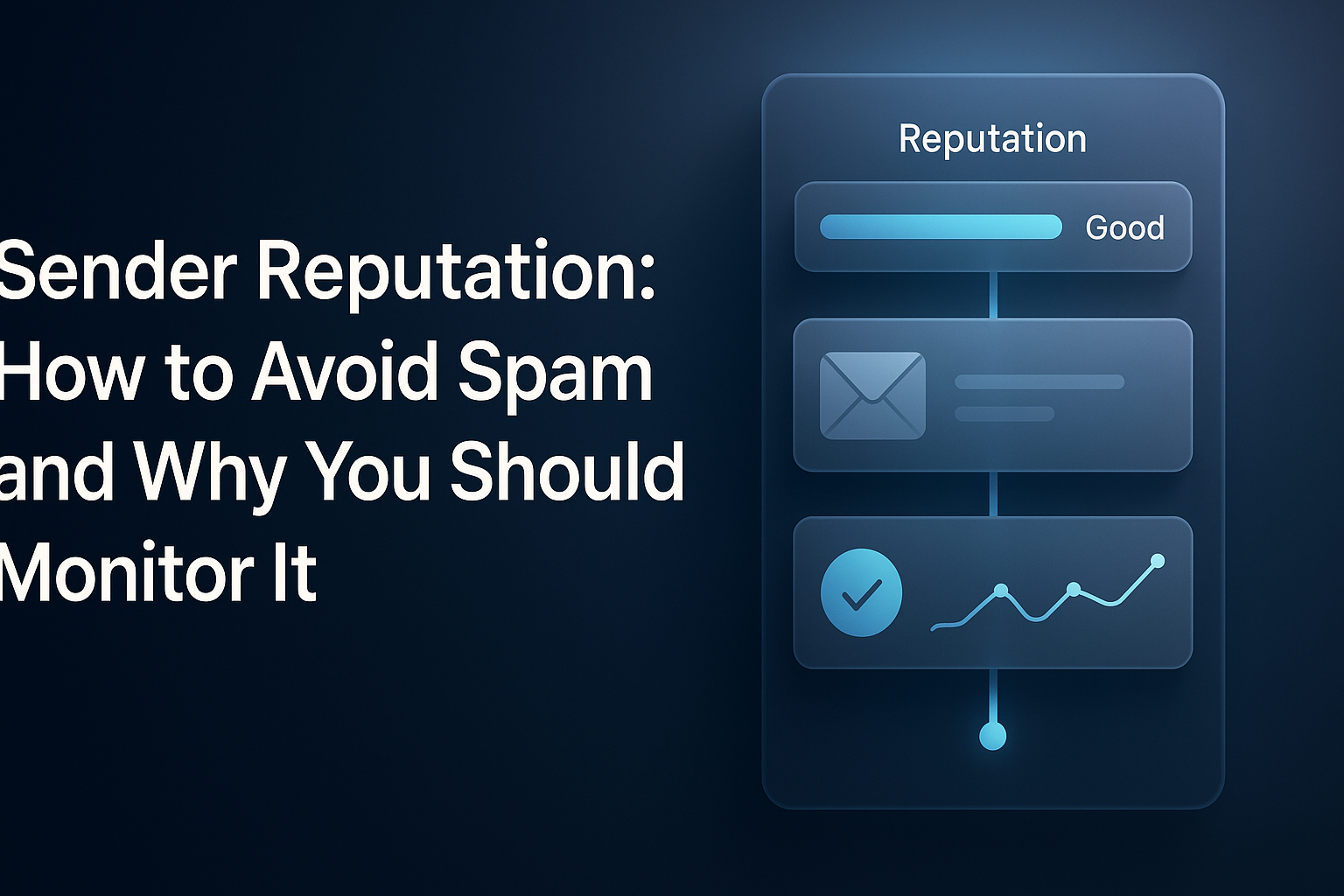 Sender Reputation: How to Avoid Spam and Why You Should Monitor It

Reputation

Good